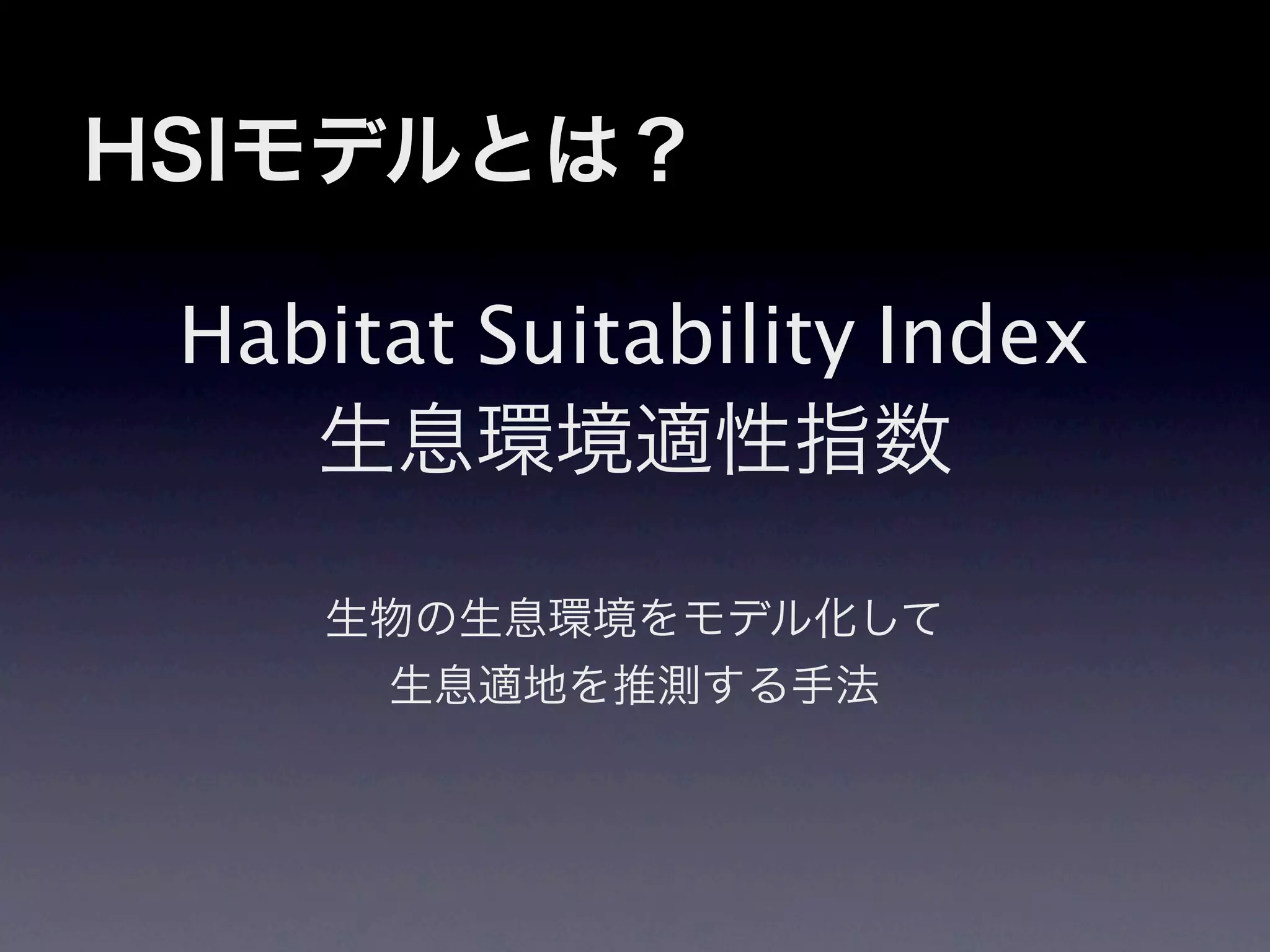 HSIモデルとは？

Habitat Suitability Index
生息環境適性指数

生物の生息環境をモデル化して
生息適地を推測する手法